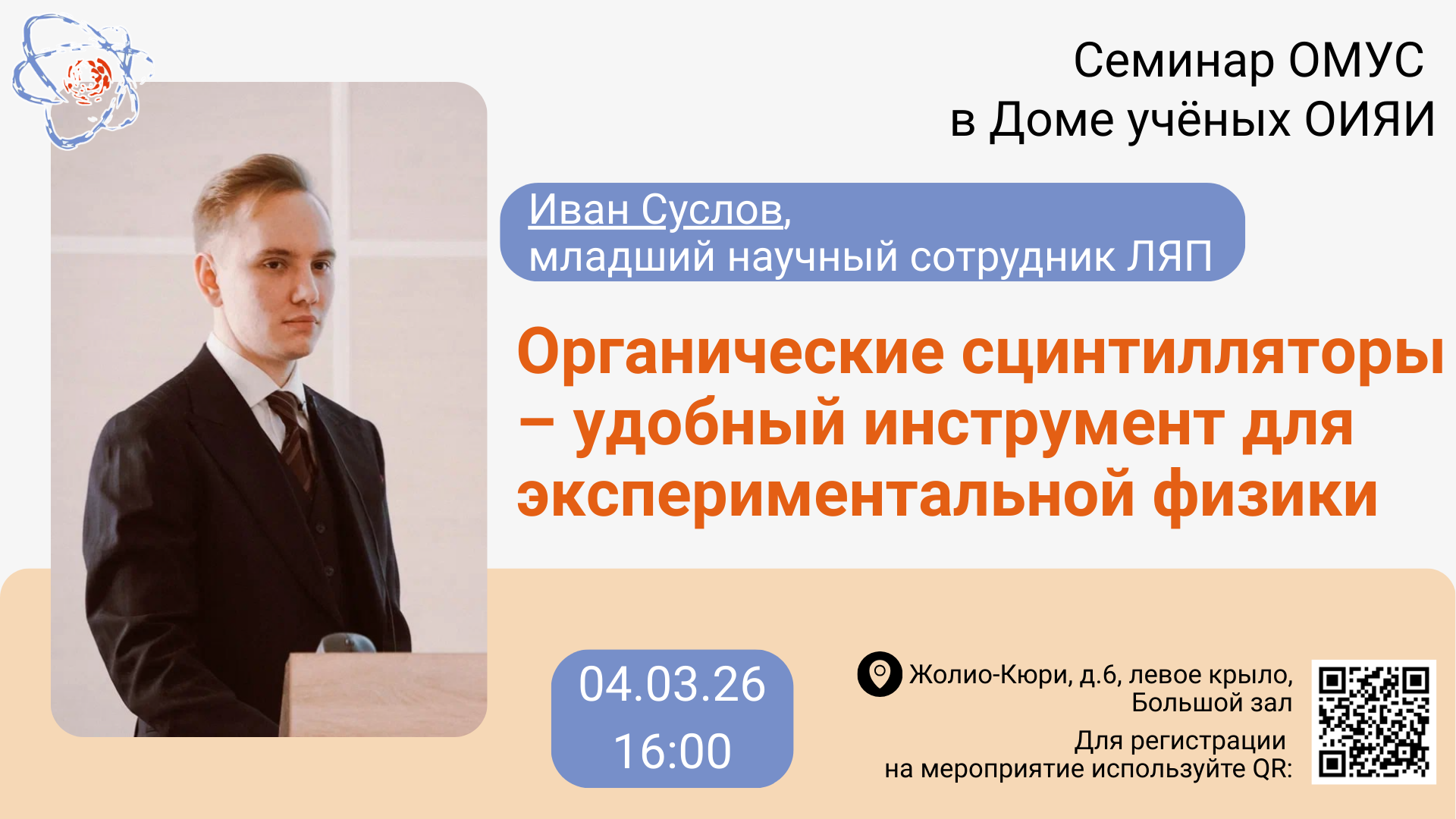 Семинар ОМУС
в Доме учёных ОИЯИ

Иван Суслов,
младший научный сотрудник ЛЯП

Органические сцинтилляторы – удобный инструмент для экспериментальной физики

04.03.26
16:00

Жолио-Кюри, д.6, левое крыло, Большой зал

Для регистрации на мероприятие используйте QR: